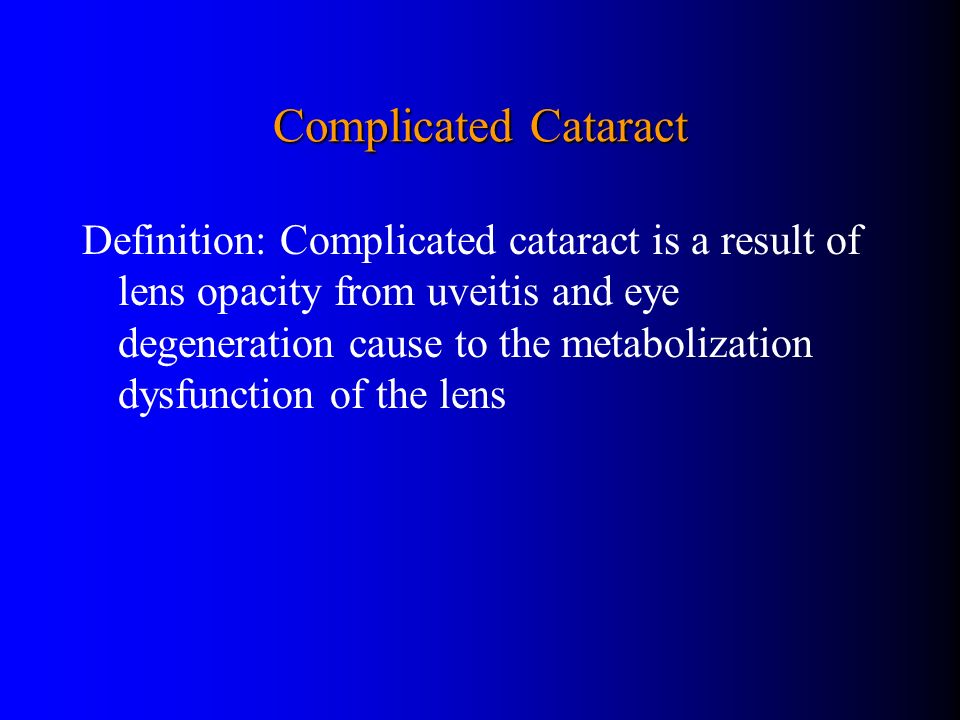 Complicated Cataract

Definition: Complicated cataract is a result of lens opacity from uveitis and eye degeneration cause to the metabolization dysfunction of the lens